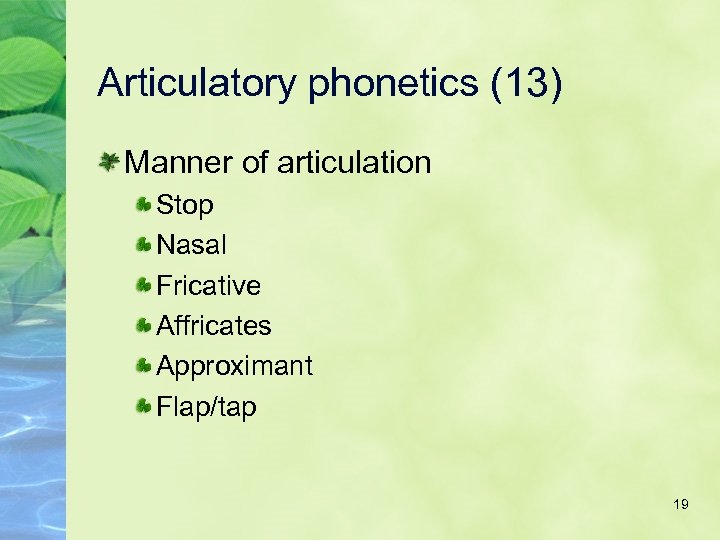 Articulatory phonetics (13)

Manner of articulation

Stop

Nasal

Fricative

Affricates

Approximant

Flap/tap

19